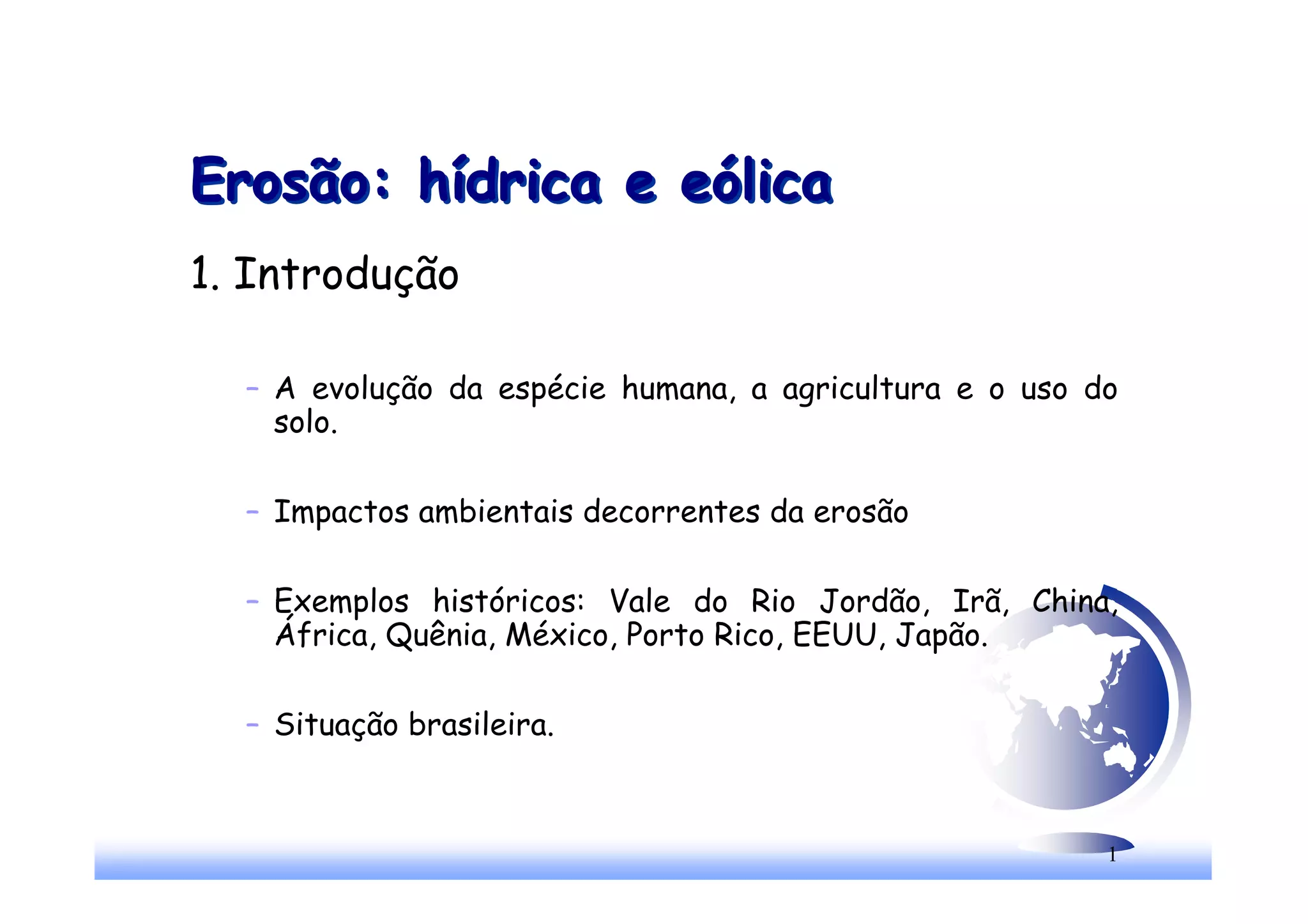 Erosão: hídrica e eólica

1. Introdução

– A evolução da espécie humana, a agricultura e o uso do solo.

– Impactos ambientais decorrentes da erosão

– Exemplos históricos: Vale do Rio Jordão, Irã, China, África, Quênia, México, Porto Rico, EEUU, Japão.

– Situação brasileira.

1